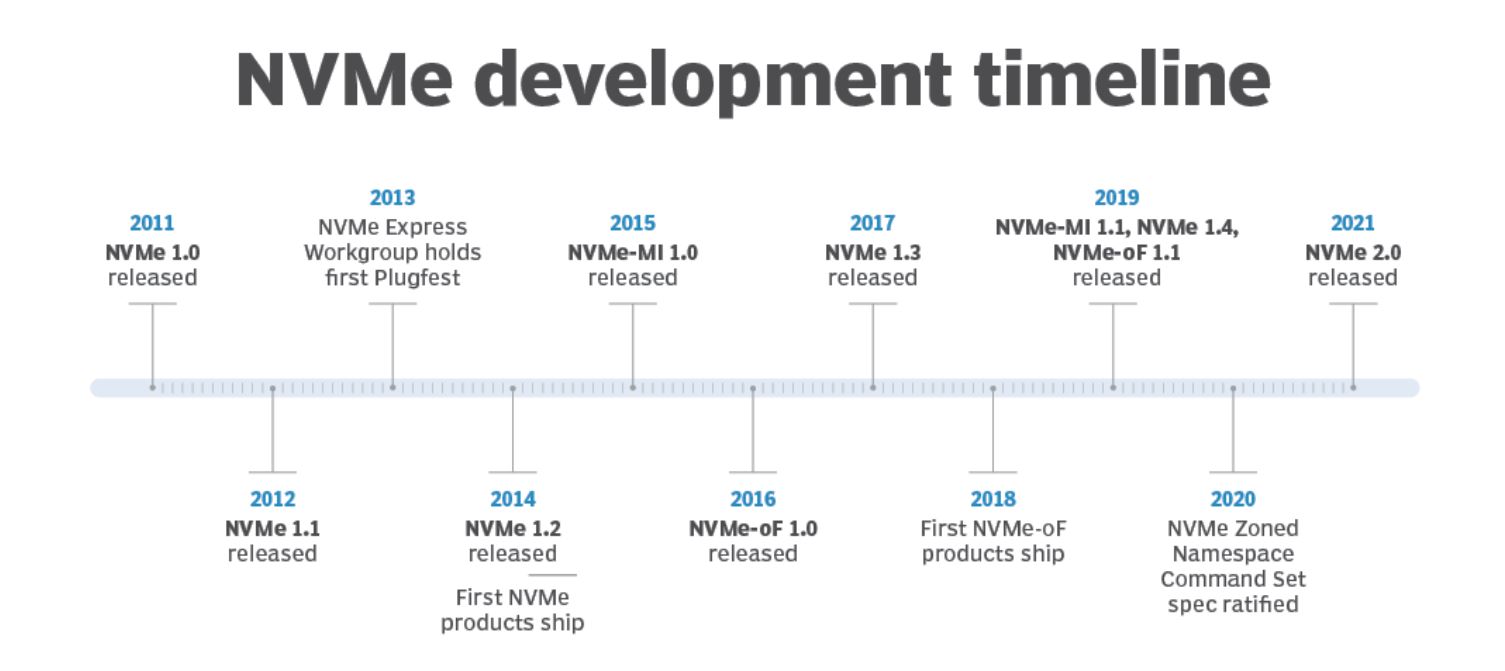 NVMe development timeline

2011
NVMe 1.0
released

2012
NVMe 1.1
released

2013
NVMe Express
Workgroup holds
first Plugfest

2014
NVMe 1.2
released

First NVMe
products ship

2015
NVMe-MI 1.0
released

2016
NVMe-oF 1.0
released

2017
NVMe 1.3
released

2018
First NVMe-oF
products ship

2019
NVMe-MI 1.1, NVMe 1.4,
NVMe-oF 1.1
released

2020
NVMe Zoned
Namespace
Command Set
spec ratified

2021
NVMe 2.0
released